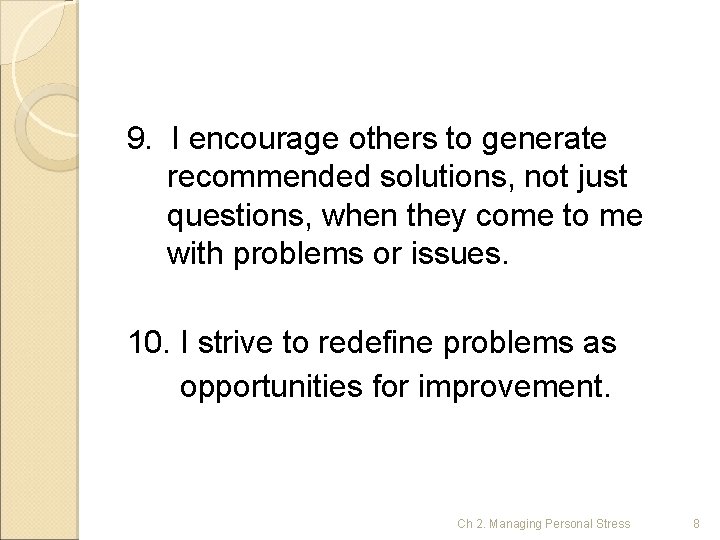 9. I encourage others to generate recommended solutions, not just questions, when they come to me with problems or issues.

10. I strive to redefine problems as opportunities for improvement.

Ch 2. Managing Personal Stress 8